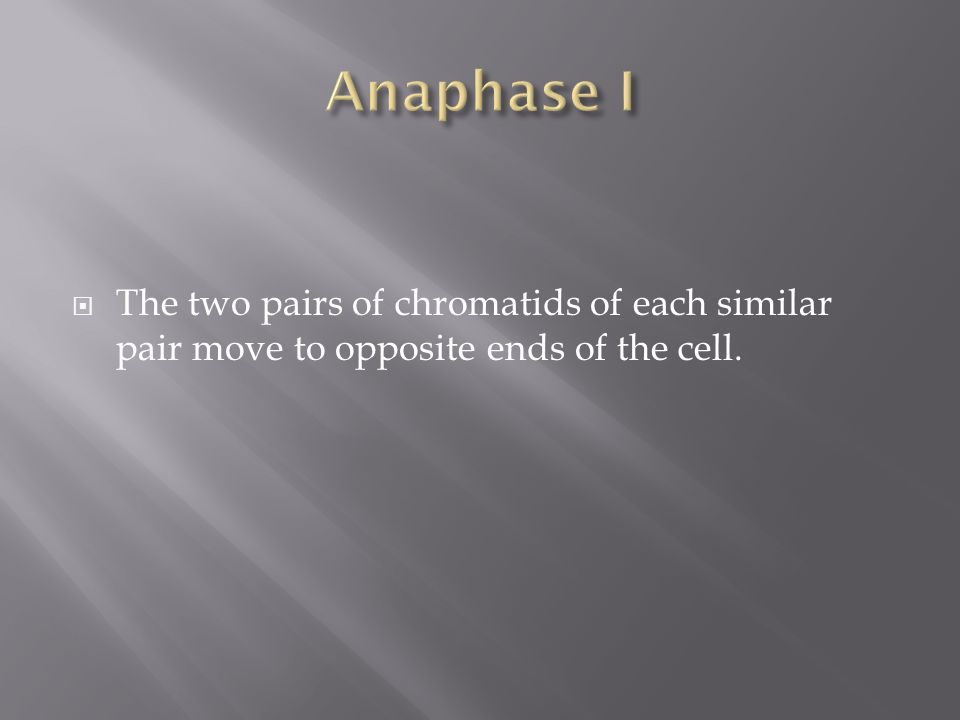 Anaphase I

The two pairs of chromatids of each similar pair move to opposite ends of the cell.